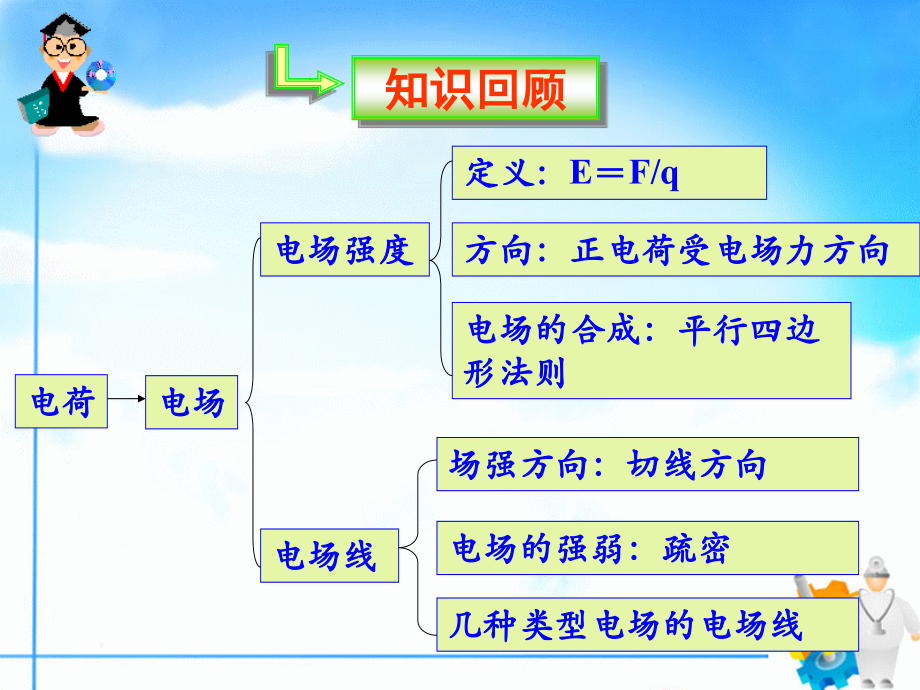 知识回顾

电荷

电场

电场强度

定义：$E=F/q$

方向：正电荷受电场力方向

电场的合成：平行四边形法则

电场线

场强方向：切线方向

电场的强弱：疏密

几种类型电场的电场线